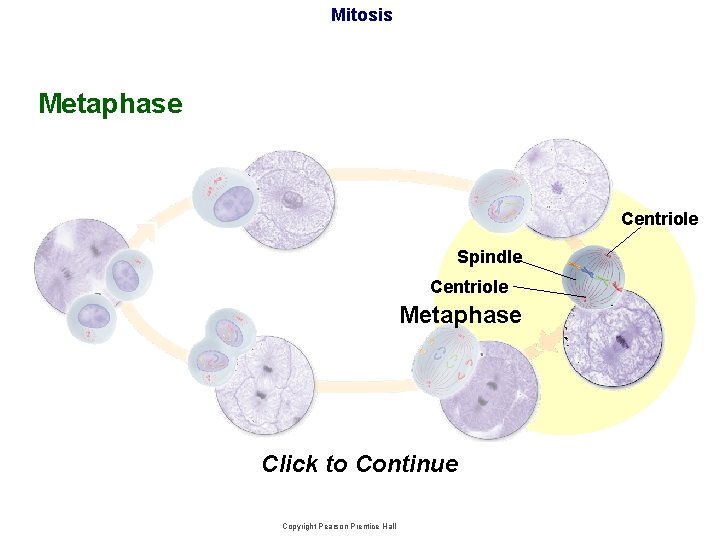 Mitosis

Metaphase

Centriole

Spindle

Centriole

Metaphase

Click to Continue

Copyright Pearson Prentice Hall